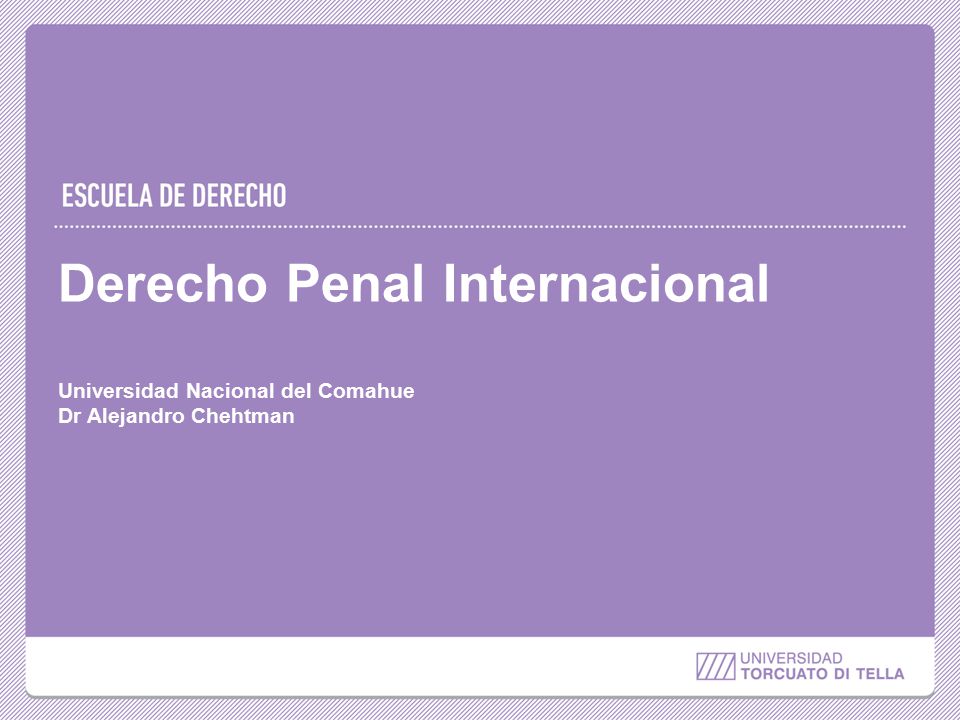 ESCUELA DE DERECHO

Derecho Penal Internacional

Universidad Nacional del Comahue
Dr Alejandro Chehtman

UNIVERSIDAD
TORCUATO DI TELLA